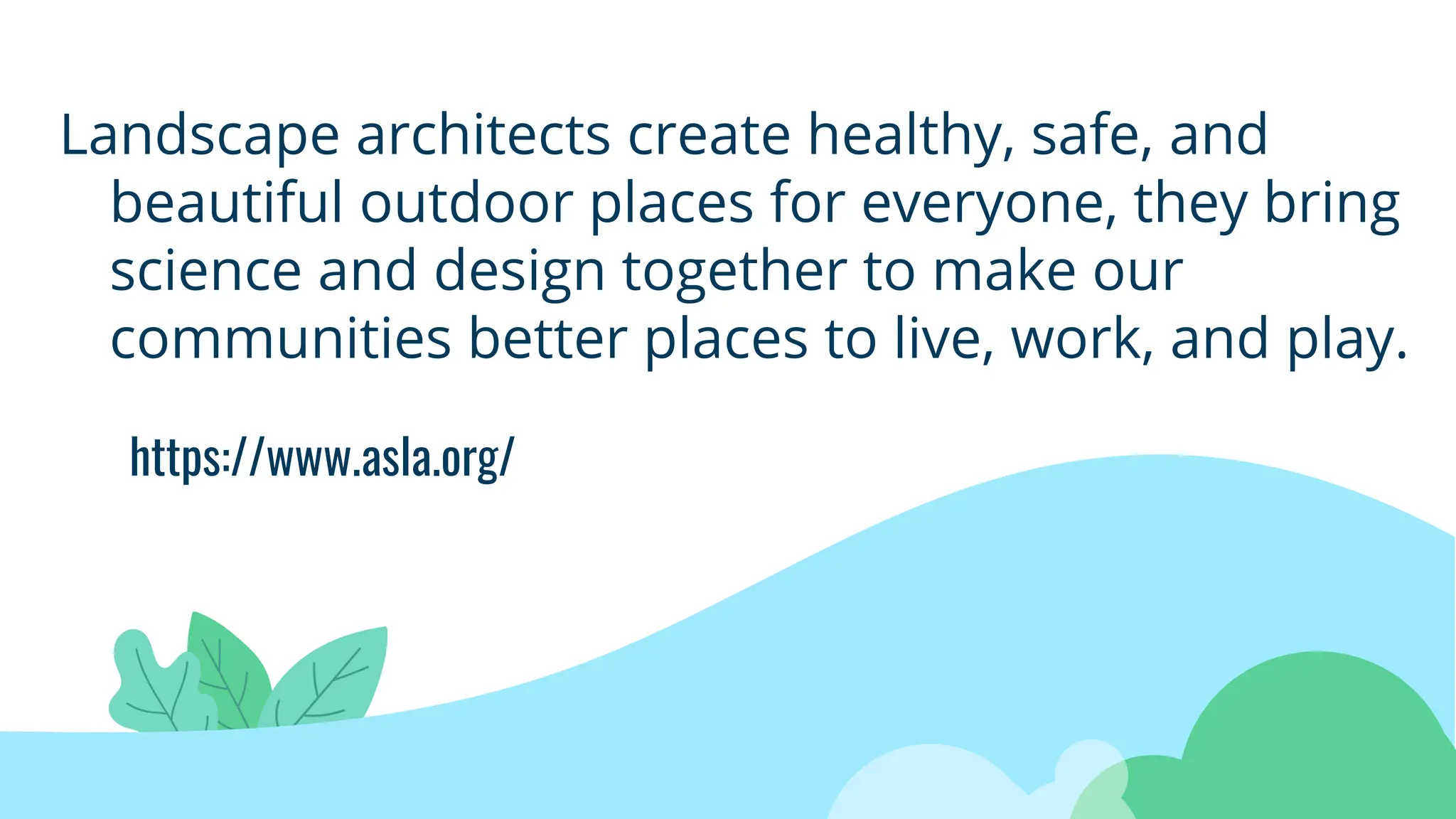 Landscape architects create healthy, safe, and beautiful outdoor places for everyone, they bring science and design together to make our communities better places to live, work, and play.

https://www.asla.org/